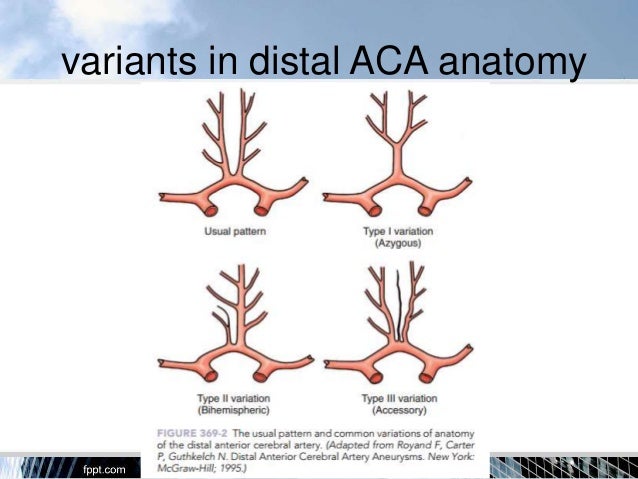 variants in distal ACA anatomy

Usual pattern

Type I variation (Azygous)

Type II variation (Bihemispheric)

Type III variation (Accessory)

FIGURE 369-2 The usual pattern and common variations of anatomy of the distal anterior cerebral artery. (Adapted from Royand F, Carter P, Guthkelch N. Distal Anterior Cerebral Artery Aneurysms. New York: McGraw-Hill; 1995.)

fppt.com